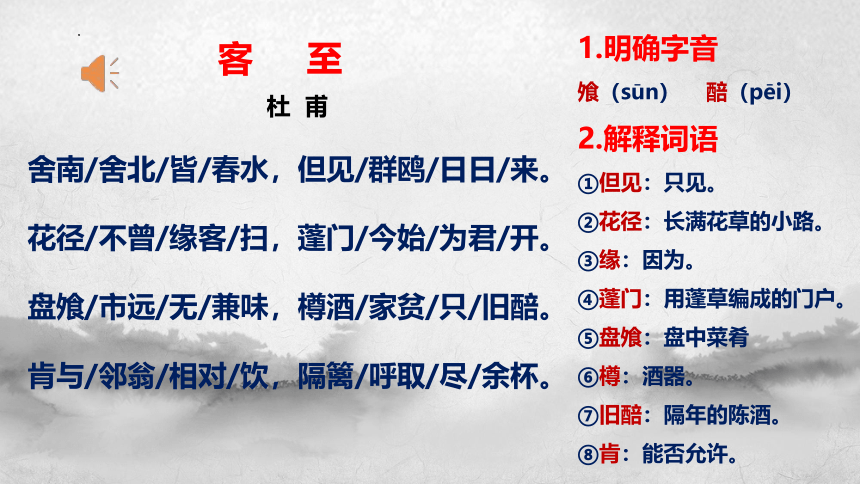 客 至

杜 甫

舍南/舍北/皆/春水，但见/群鸥/日日/来。

花径/不曾/缘客/扫，蓬门/今始/为君/开。

盘飧/市远/无/兼味，樽酒/家贫/只/旧醅。

肯与/邻翁/相对/饮，隔篱/呼取/尽/余杯。

1.明确字音

飧（sūn） 醅（pēi）

2.解释词语

①但见：只见。

②花径：长满花草的小路。

③缘：因为。

④蓬门：用蓬草编成的门户。

⑤盘飧：盘中菜肴

⑥樽：酒器。

⑦旧醅：隔年的陈酒。

⑧肯：能否允许。